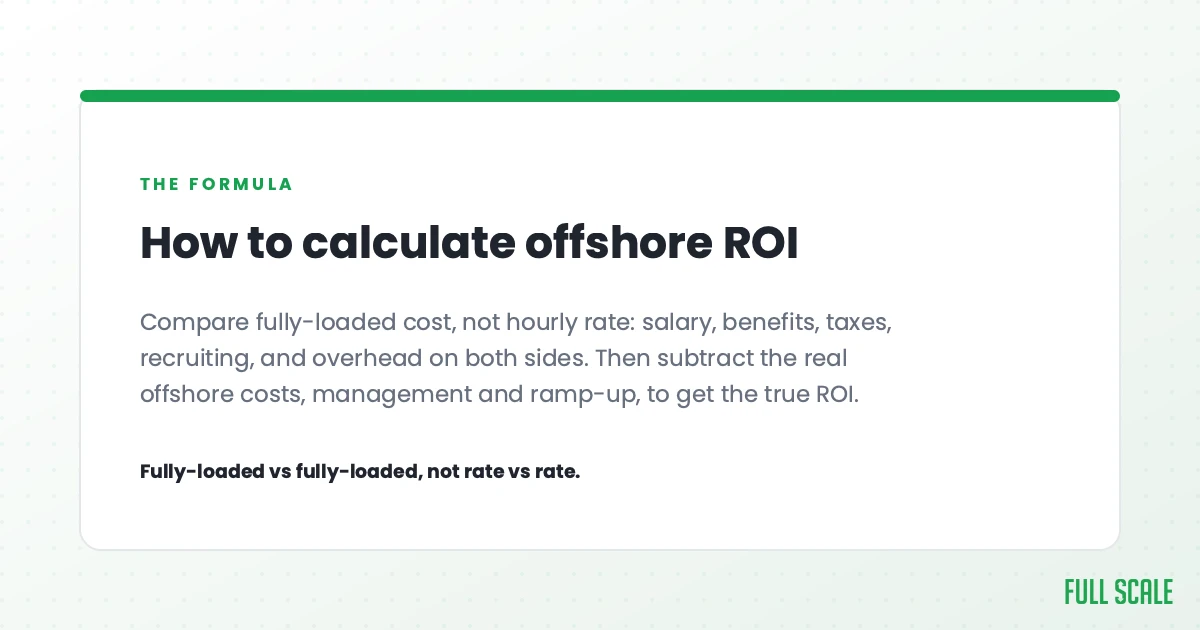 THE FORMULA

How to calculate offshore ROI

Compare fully-loaded cost, not hourly rate: salary, benefits, taxes, recruiting, and overhead on both sides. Then subtract the real offshore costs, management and ramp-up, to get the true ROI.

Fully-loaded vs fully-loaded, not rate vs rate.

FULL SCALE